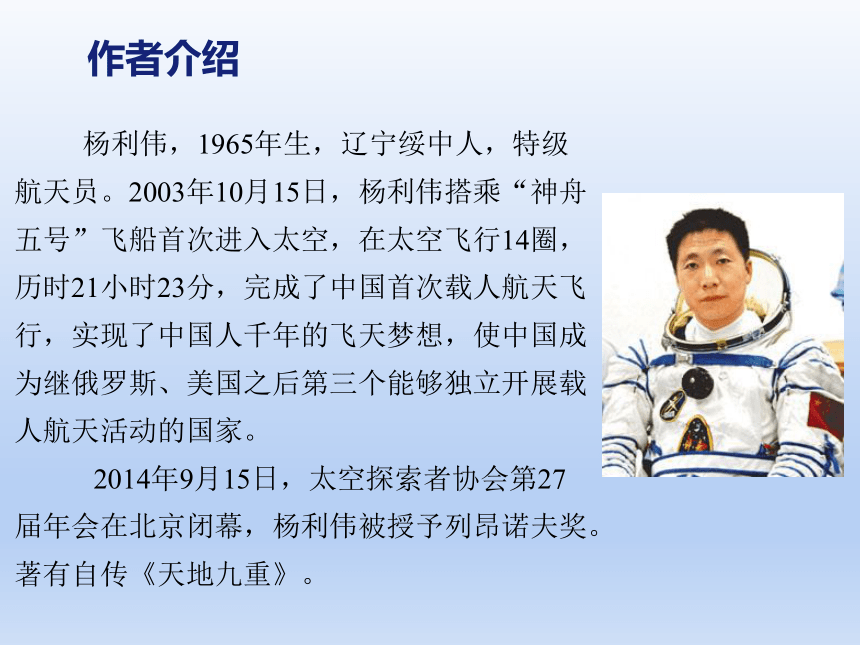 作者介绍

杨利伟，1965年生，辽宁绥中人，特级航天员。2003年10月15日，杨利伟搭乘“神舟五号”飞船首次进入太空，在太空飞行14圈，历时21小时23分，完成了中国首次载人航天飞行，实现了中国人千年的飞天梦想，使中国成为继俄罗斯、美国之后第三个能够独立开展载人航天活动的国家。

2014年9月15日，太空探索者协会第27届年会在北京闭幕，杨利伟被授予列昂诺夫奖。著有自传《天地九重》。